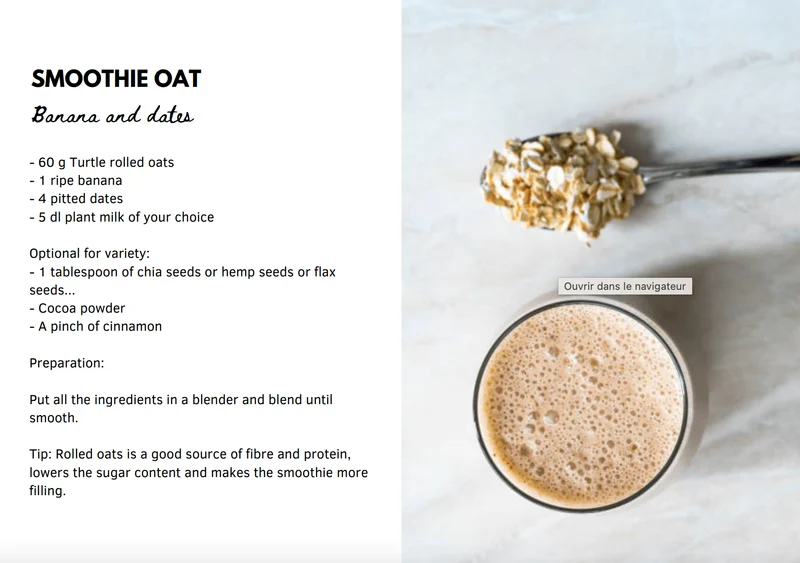 SMOOTHIE OAT

Banana and dates

- 60 g Turtle rolled oats
- 1 ripe banana
- 4 pitted dates
- 5 dl plant milk of your choice

Optional for variety:
- 1 tablespoon of chia seeds or hemp seeds or flax seeds...
- Cocoa powder
- A pinch of cinnamon

Preparation:

Put all the ingredients in a blender and blend until smooth.

Tip: Rolled oats is a good source of fibre and protein, lowers the sugar content and makes the smoothie more filling.

Ouvrir dans le navigateur